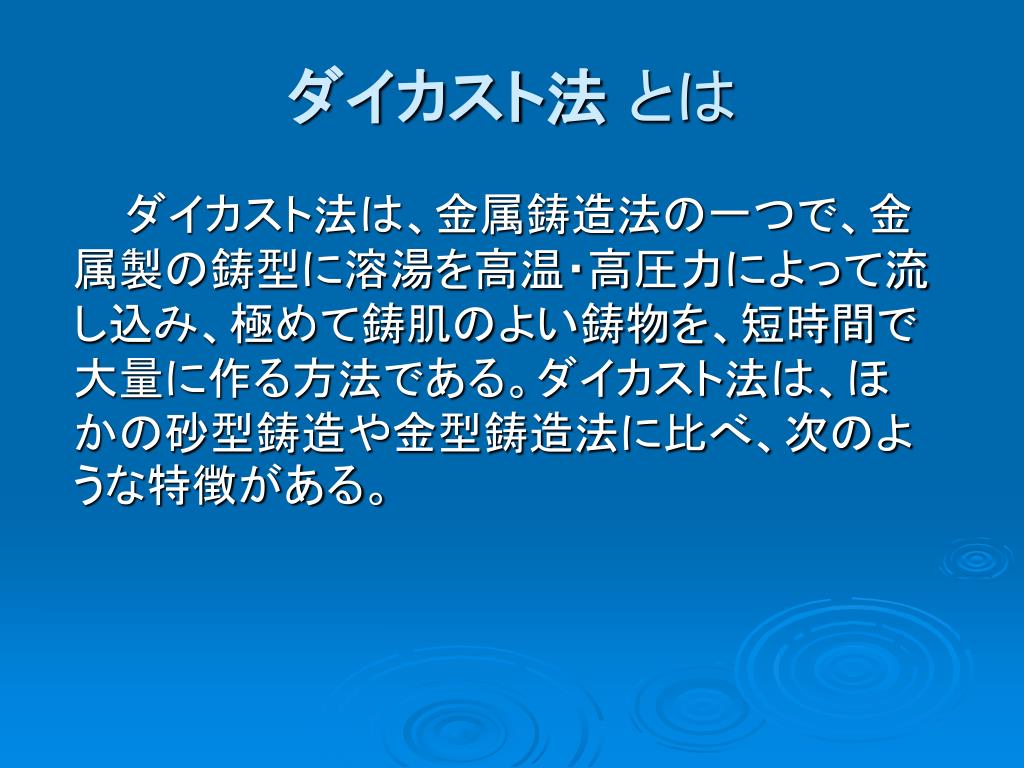 ダイカスト法 とは

ダイカスト法は、金属鋳造法の一つで、金属製の鋳型に溶湯を高温･高圧力によって流し込み、極めて鋳肌のよい鋳物を、短時間で大量に作る方法である。ダイカスト法は、ほかの砂型鋳造や金型鋳造法に比べ、次のような特徴がある。